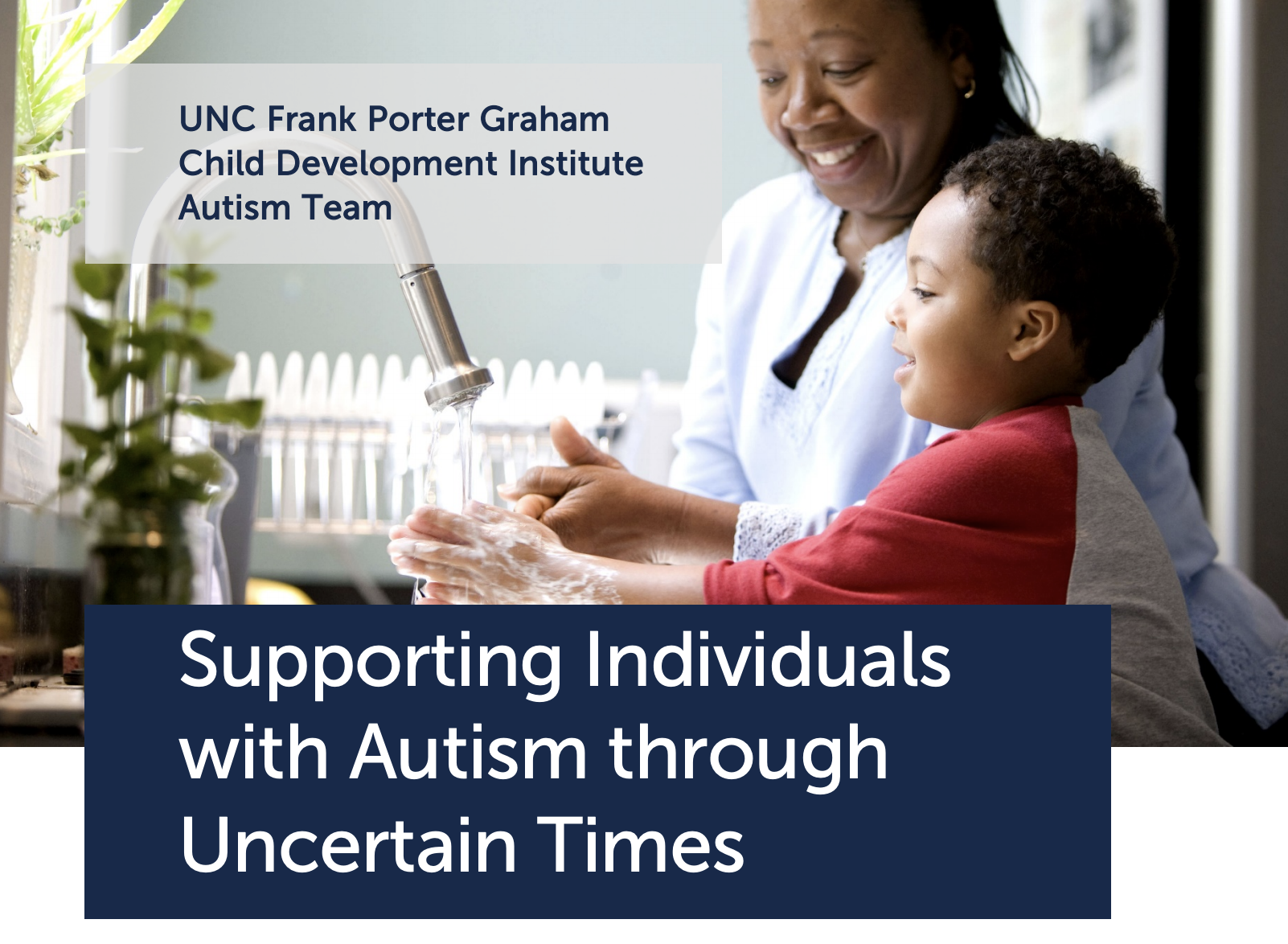 UNC Frank Porter Graham
Child Development Institute
Autism Team

Supporting Individuals with Autism through Uncertain Times